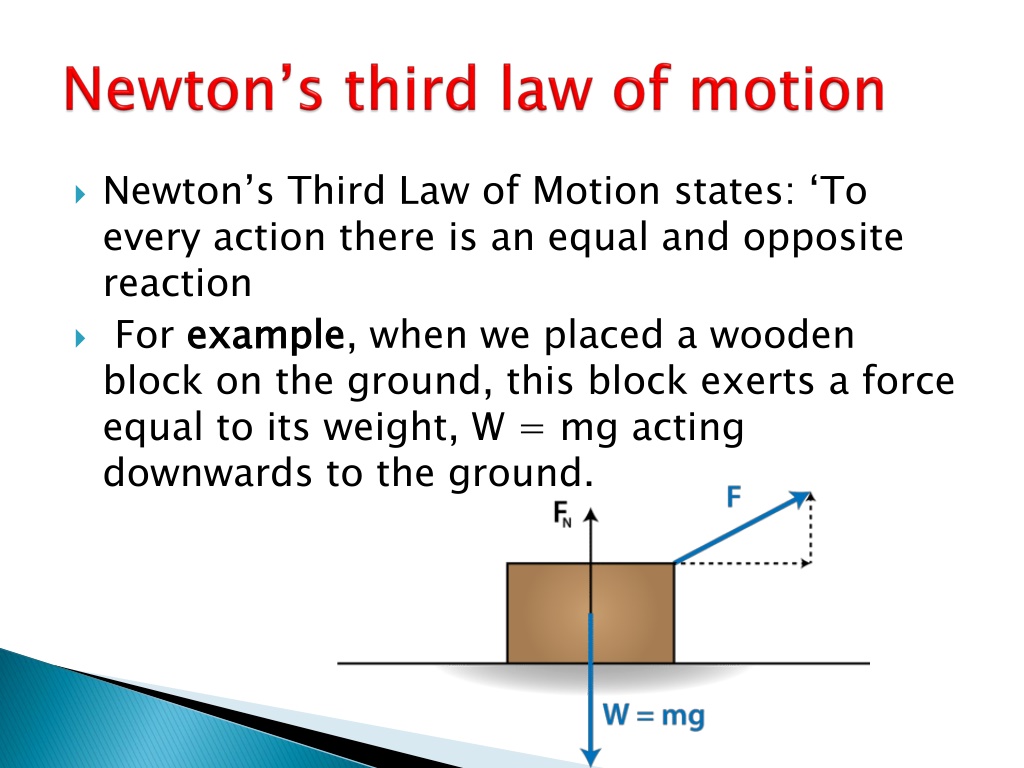 Newton's third law of motion

Newton's Third Law of Motion states: 'To every action there is an equal and opposite reaction

For example, when we placed a wooden block on the ground, this block exerts a force equal to its weight, W = mg acting downwards to the ground.

$F_N$

F

W = mg